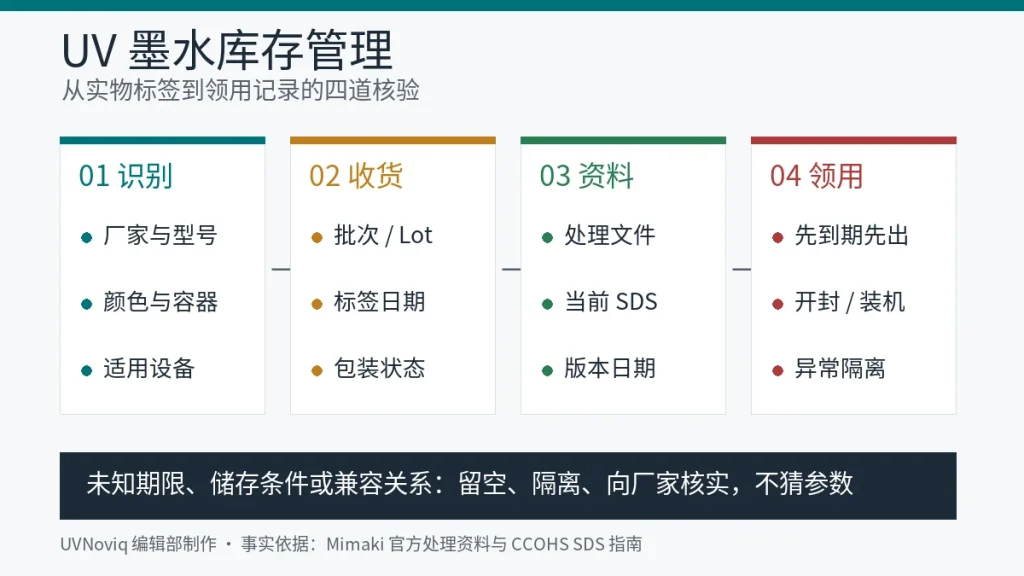 UV 墨水库存管理
从实物标签到领用记录的四道核验

01 识别
厂家与型号
颜色与容器
适用设备

02 收货
批次 / Lot
标签日期
包装状态

03 资料
处理文件
当前 SDS
版本日期

04 领用
先到期先出
开封 / 装机
异常隔离

未知期限、储存条件或兼容关系：留空、隔离、向厂家核实，不猜参数

UVNoviq 编辑部制作 · 事实依据：Mimaki 官方处理资料与 CCOHS SDS 指南